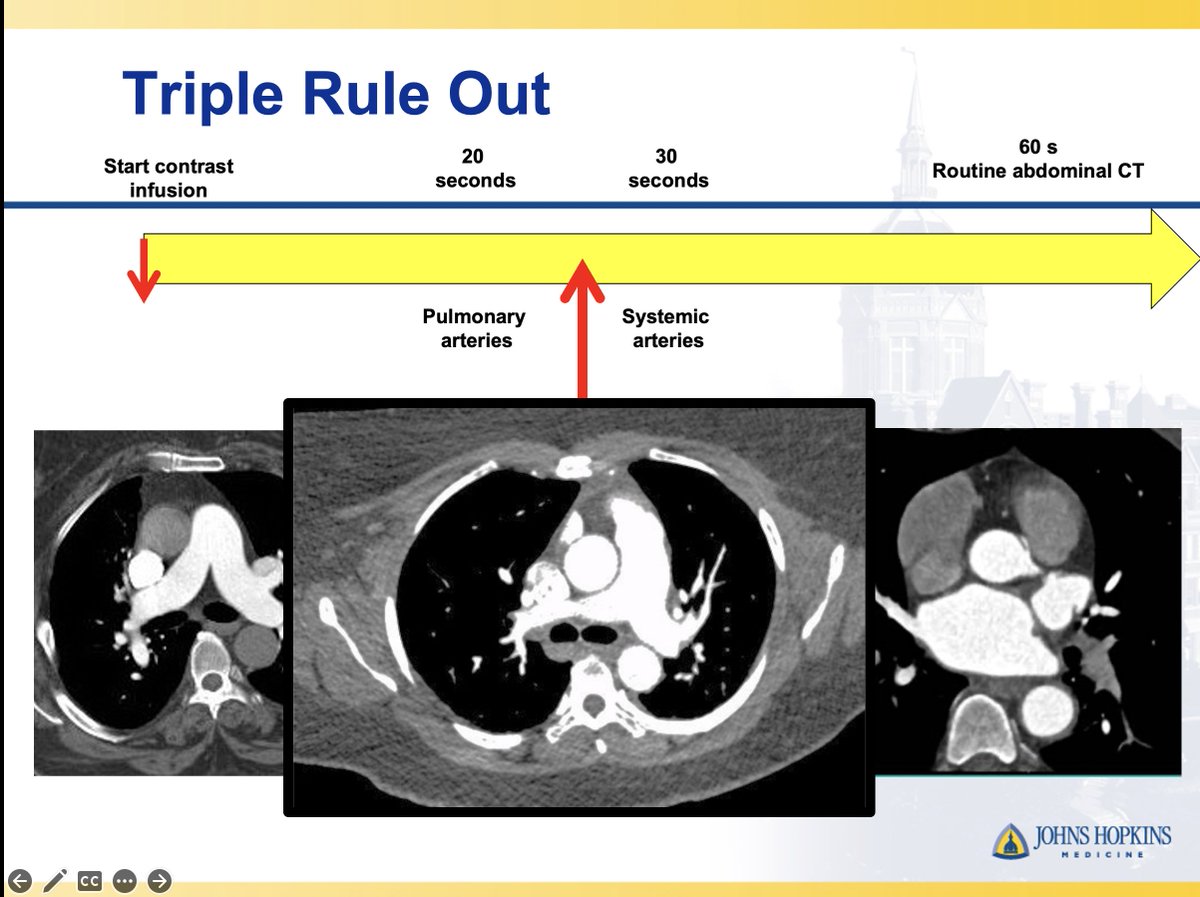 Triple Rule Out

Start contrast infusion

20 seconds

30 seconds

60 s
Routine abdominal CT

Pulmonary arteries

Systemic arteries

JOHNS HOPKINS
MEDICINE

CC